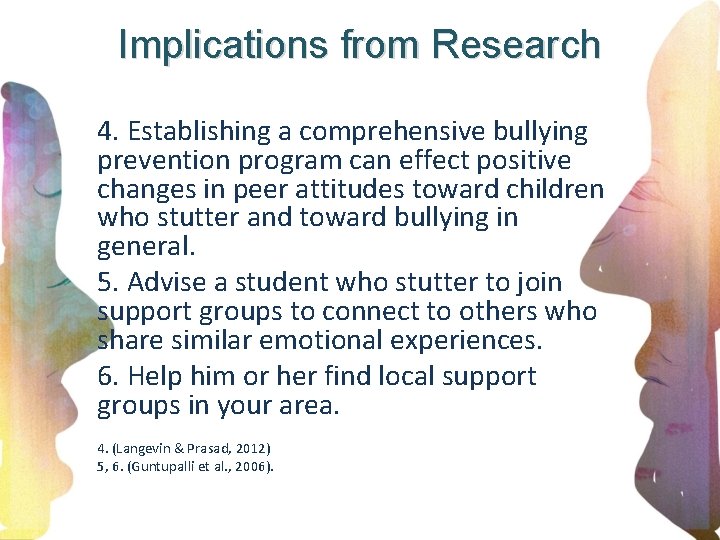 Implications from Research

4. Establishing a comprehensive bullying prevention program can effect positive changes in peer attitudes toward children who stutter and toward bullying in general.

5. Advise a student who stutter to join support groups to connect to others who share similar emotional experiences.

6. Help him or her find local support groups in your area.

4. (Langevin & Prasad, 2012)
5, 6. (Guntupalli et al., 2006).